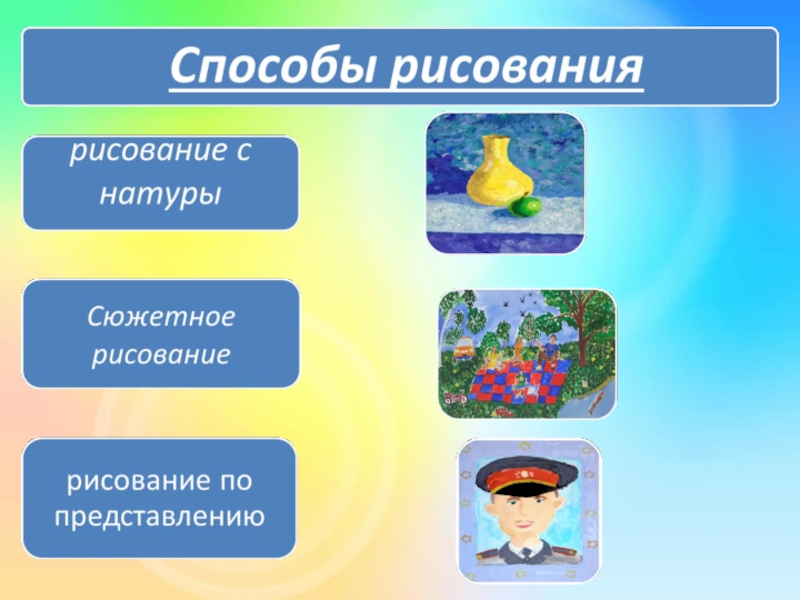 Способы рисования

рисование с натуры

Сюжетное рисование

рисование по представлению